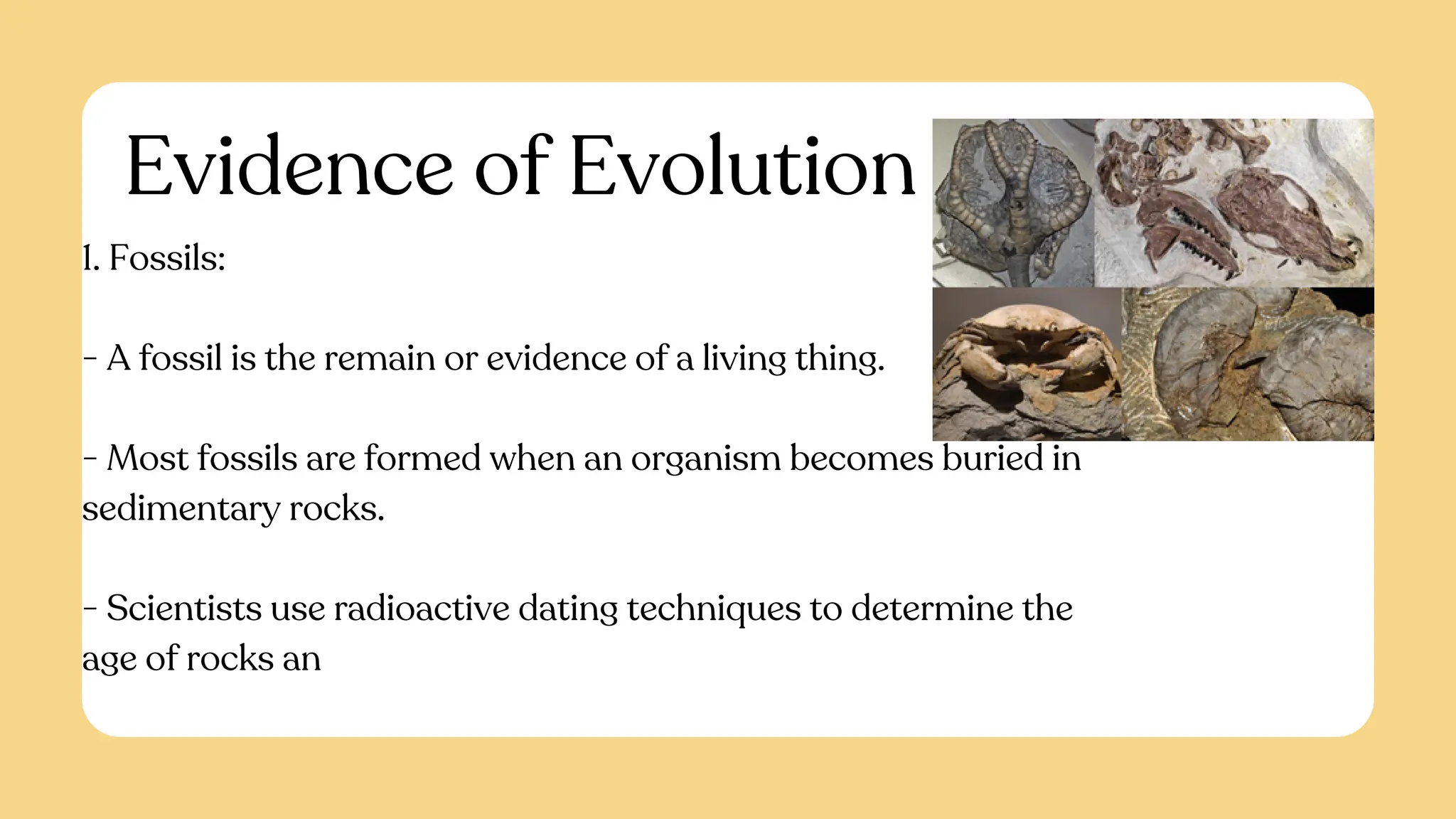 Evidence of Evolution

1. Fossils:

- A fossil is the remain or evidence of a living thing.

- Most fossils are formed when an organism becomes buried in sedimentary rocks.

- Scientists use radioactive dating techniques to determine the age of rocks an